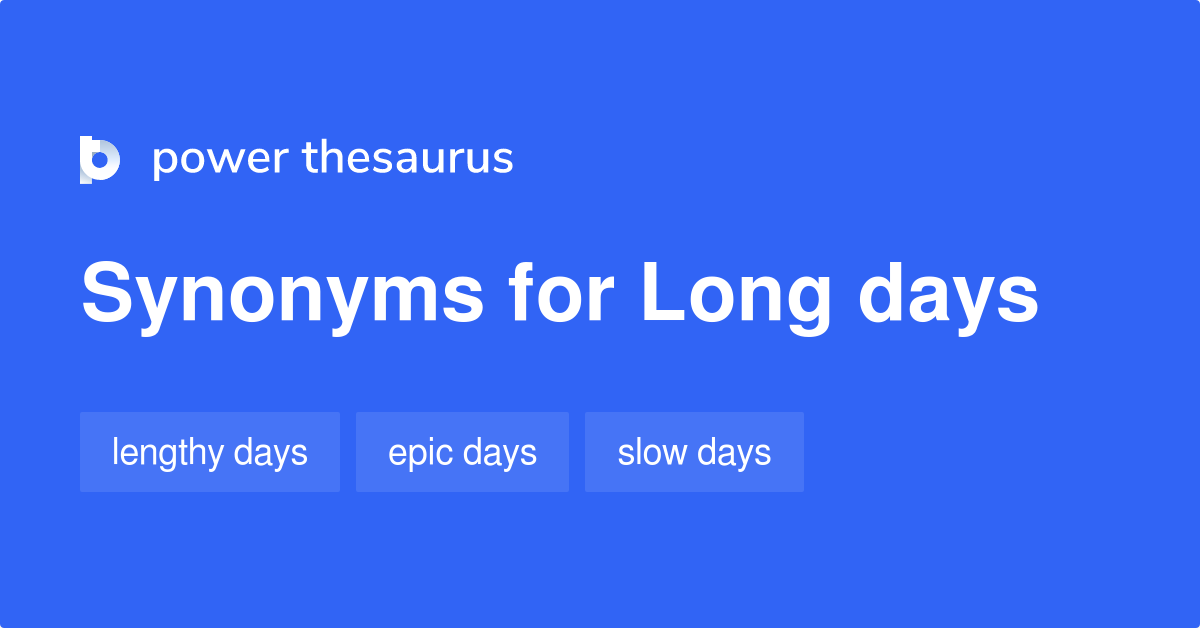 power thesaurus

Synonyms for Long days

lengthy days

epic days

slow days